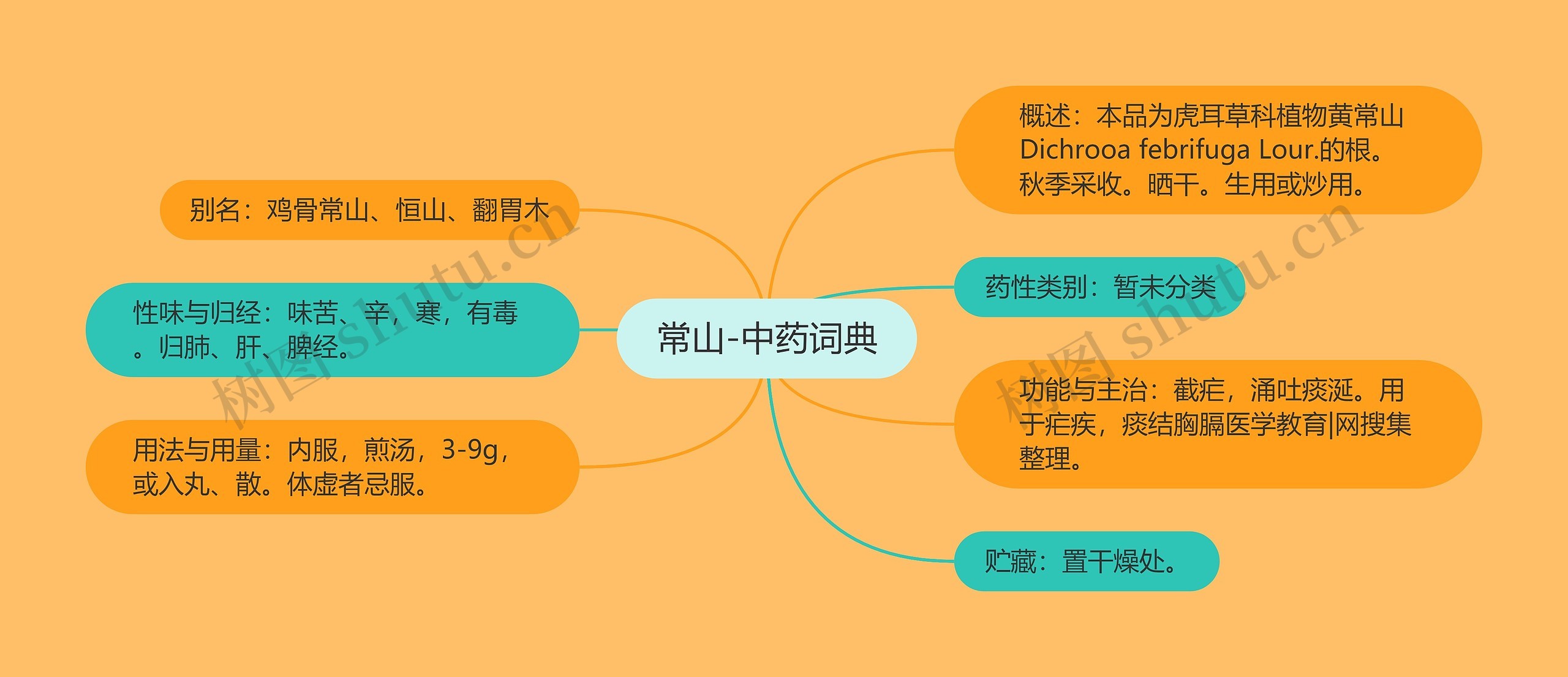 常山-中药词典

别名：鸡骨常山、恒山、翻胃木

性味与归经：味苦、辛，寒，有毒。归肺、肝、脾经。

用法与用量：内服，煎汤，3-9g，或入丸、散。体虚者忌服。

概述：本品为虎耳草科植物黄常山Dichrooa febrifuga Lour.的根。秋季采收。晒干。生用或炒用。

药性类别：暂未分类

功能与主治：截疟，涌吐痰涎。用于疟疾，痰结胸膈医学教育|网搜集整理。

贮藏：置干燥处。

树图 shutu.cn

树图 shutu.cn